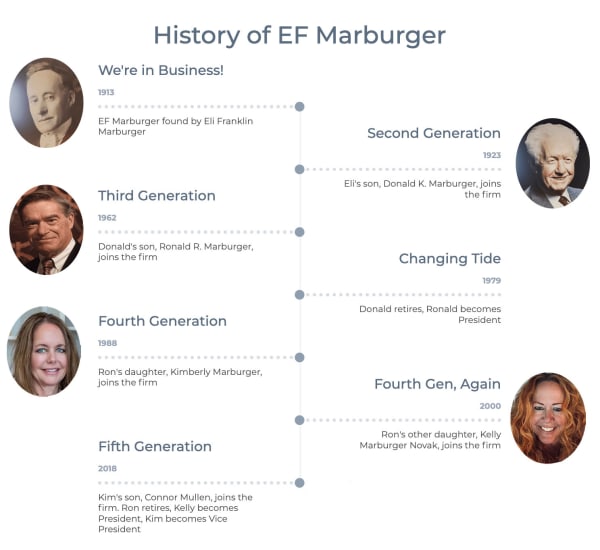 History of EF Marburger

We're in Business!

1913

EF Marburger found by Eli Franklin Marburger

Second Generation

1923

Eli's son, Donald K. Marburger, joins the firm

Third Generation

1962

Donald's son, Ronald R. Marburger, joins the firm

Changing Tide

1979

Donald retires, Ronald becomes President

Fourth Generation

1988

Ron's daughter, Kimberly Marburger, joins the firm

Fourth Gen, Again

2000

Ron's other daughter, Kelly Marburger Novak, joins the firm

Fifth Generation

2018

Kim's son, Connor Mullen, joins the firm. Ron retires, Kelly becomes President, Kim becomes Vice President